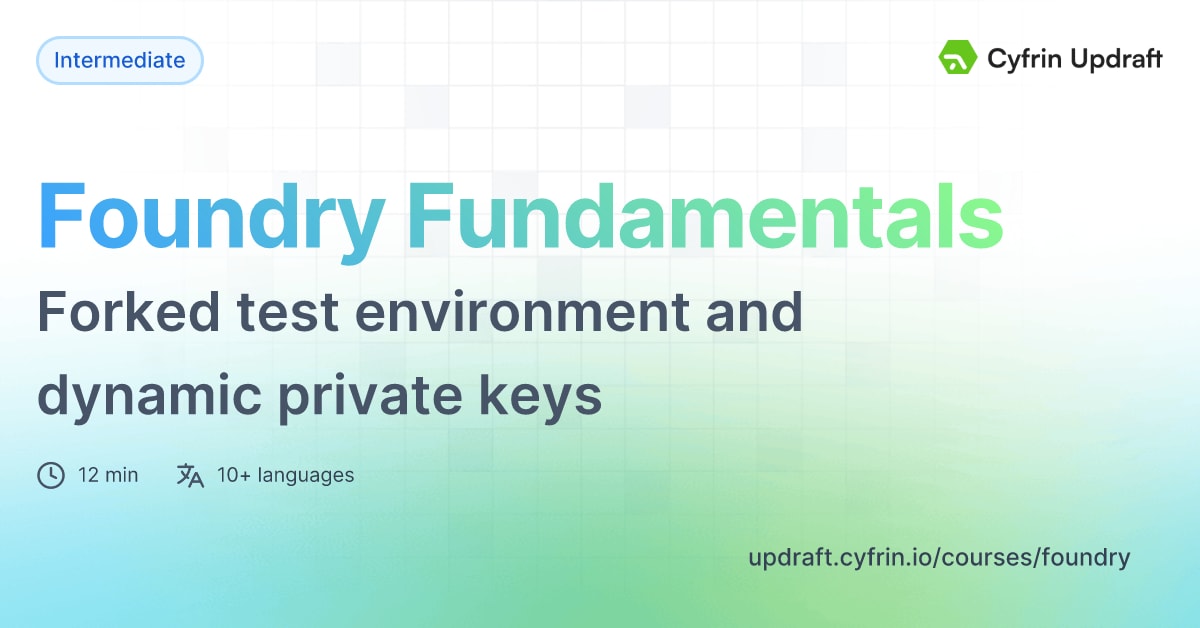 Intermediate

Cyfrin Updraft

Foundry Fundamentals

Forked test environment and dynamic private keys

12 min

10+ languages

updraft.cyfrin.io/courses/foundry